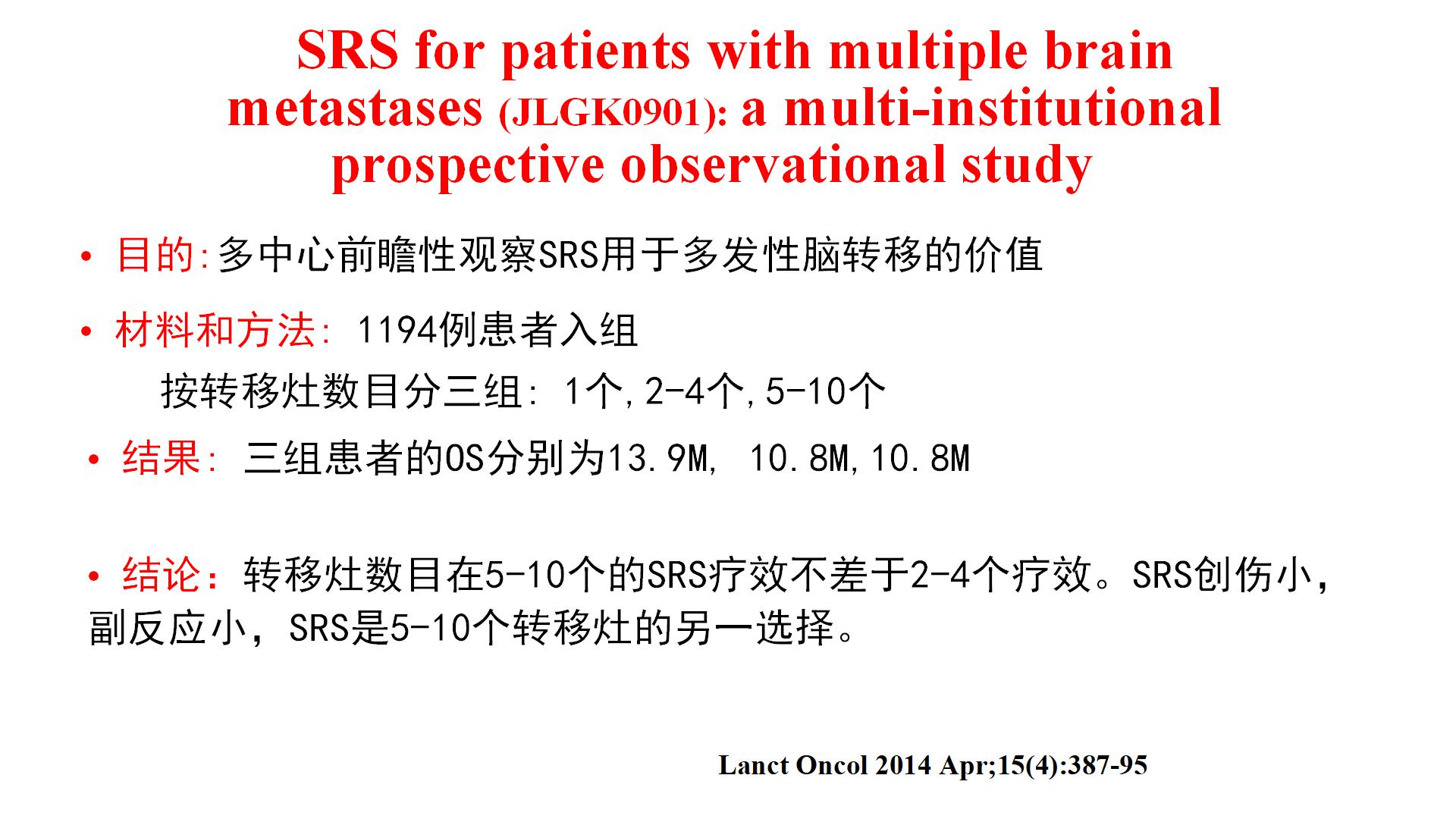 SRS for patients with multiple brain metastases (JLGK0901): a multi-institutional prospective observational study

• 目的:多中心前瞻性观察SRS用于多发性脑转移的价值

• 材料和方法: 1194例患者入组

按转移灶数目分三组: 1个,2-4个,5-10个

• 结果: 三组患者的OS分别为13.9M, 10.8M,10.8M

• 结论：转移灶数目在5-10个的SRS疗效不差于2-4个疗效。SRS创伤小，副反应小，SRS是5-10个转移灶的另一选择。

Lanct Oncol 2014 Apr;15(4):387-95